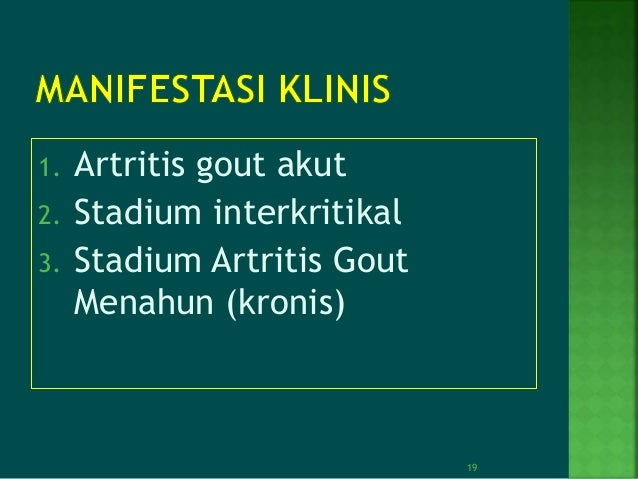 MANIFESTASI KLINIS

1. Artritis gout akut
2. Stadium interkritikal
3. Stadium Artritis Gout Menahun (kronis)

19